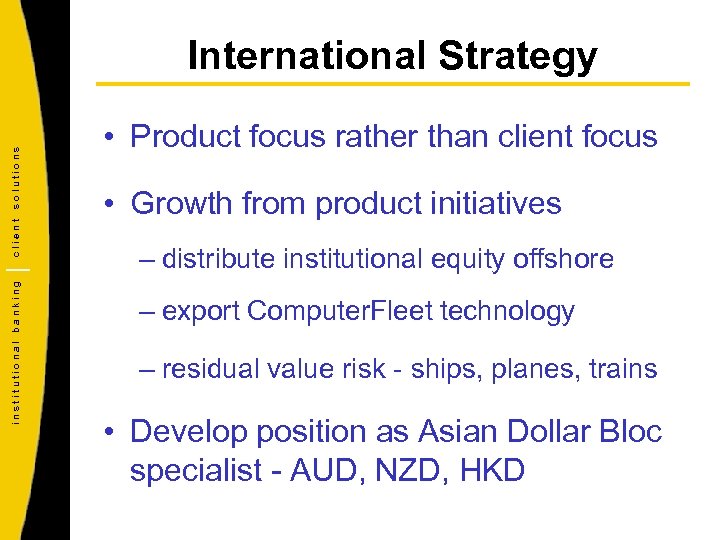 institutional banking | client solutions

International Strategy

• Product focus rather than client focus

• Growth from product initiatives

– distribute institutional equity offshore

– export ComputerFleet technology

– residual value risk - ships, planes, trains

• Develop position as Asian Dollar Bloc specialist - AUD, NZD, HKD